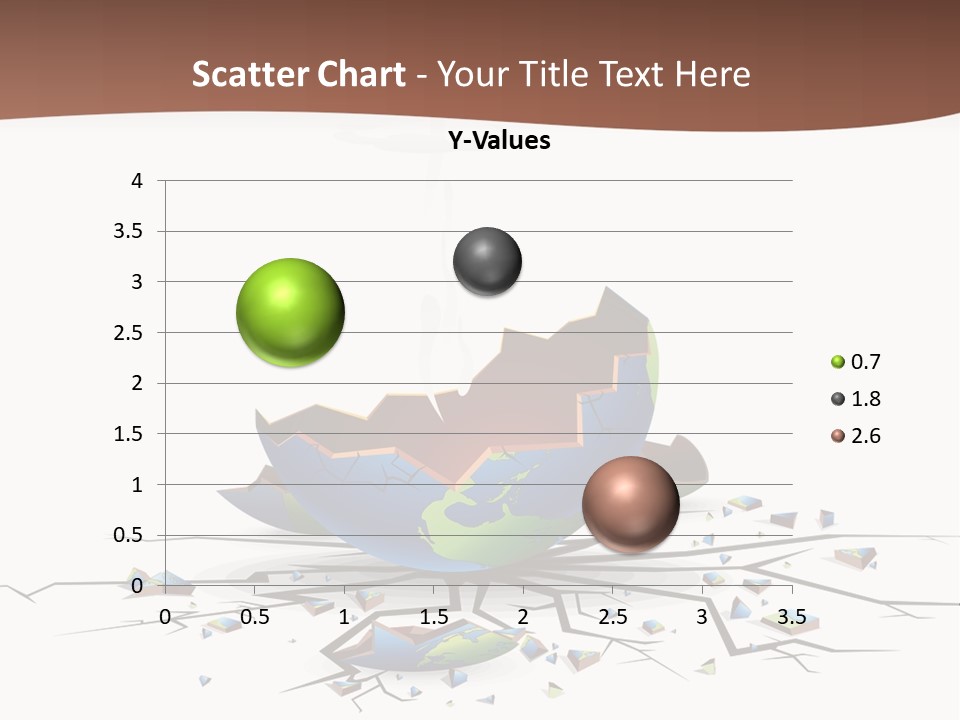 Scatter Chart - Your Title Text Here

Y-Values

4
3.5
3
2.5
2
1.5
1
0.5
0

0 0.5 1 1.5 2 2.5 3 3.5

0.7
1.8
2.6